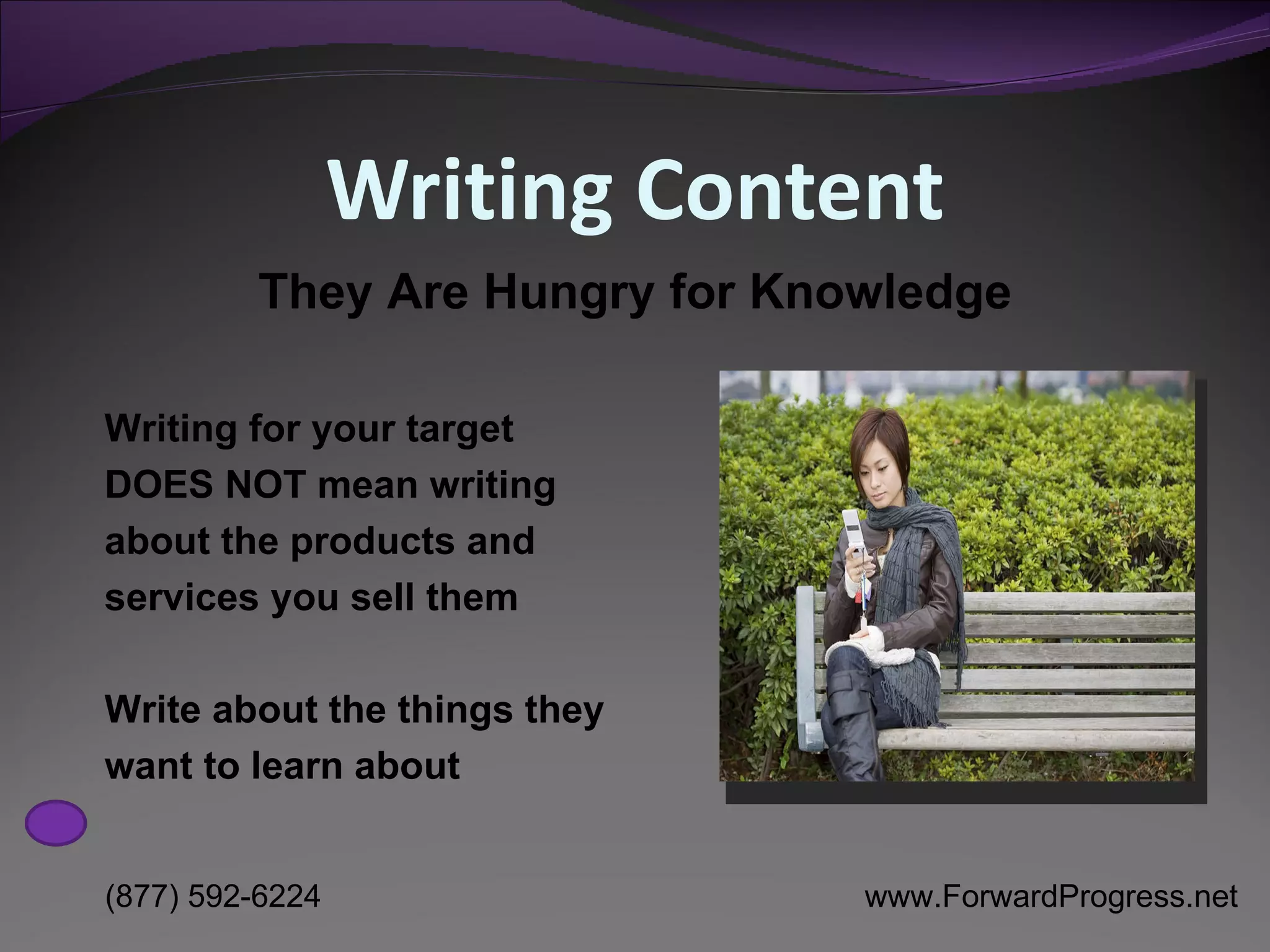 Writing Content

They Are Hungry for Knowledge

Writing for your target DOES NOT mean writing about the products and services you sell them

Write about the things they want to learn about

(877) 592-6224

www.ForwardProgress.net